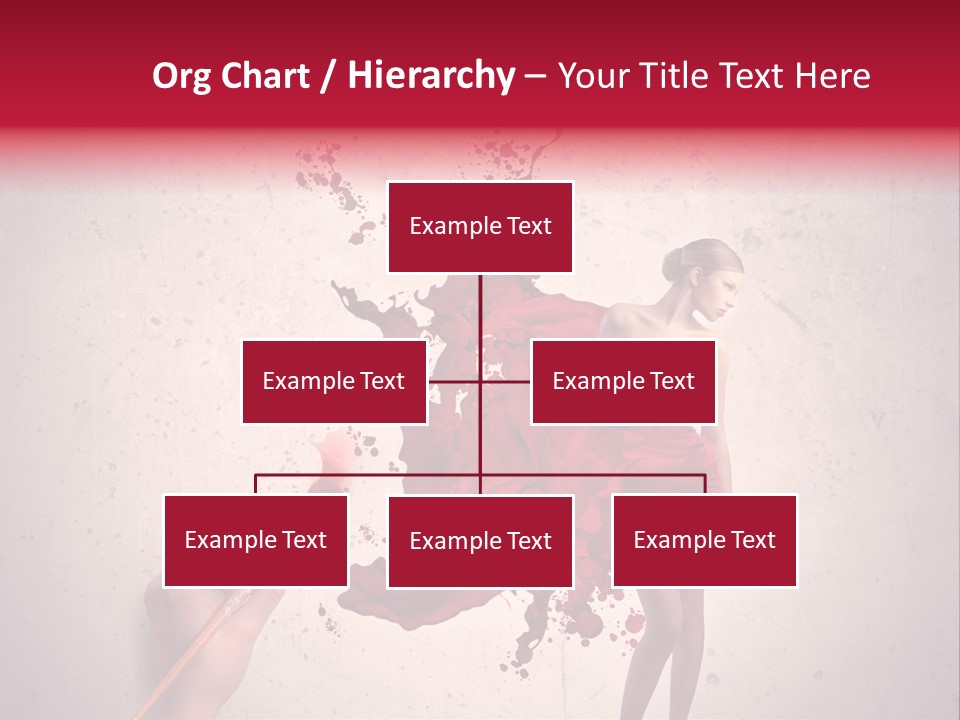 Org Chart / Hierarchy – Your Title Text Here

Example Text

Example Text

Example Text

Example Text

Example Text

Example Text